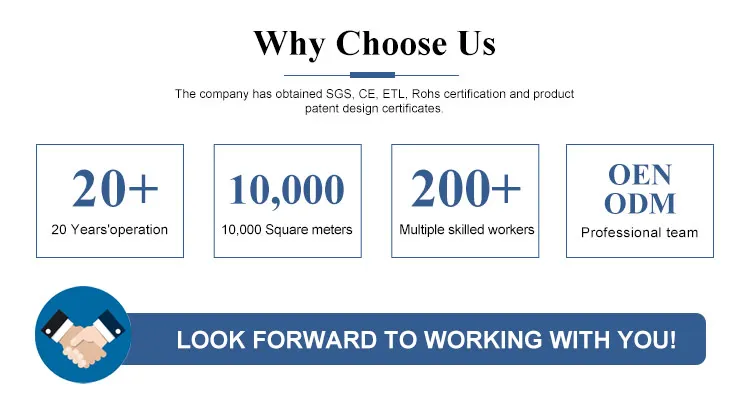 Why Choose Us

The company has obtained SGS, CE, ETL, Rohs certification and product patent design certificates.

20+
20 Years'operation

10,000
10,000 Square meters

200+
Multiple skilled workers

OEN
ODM
Professional team

LOOK FORWARD TO WORKING WITH YOU!